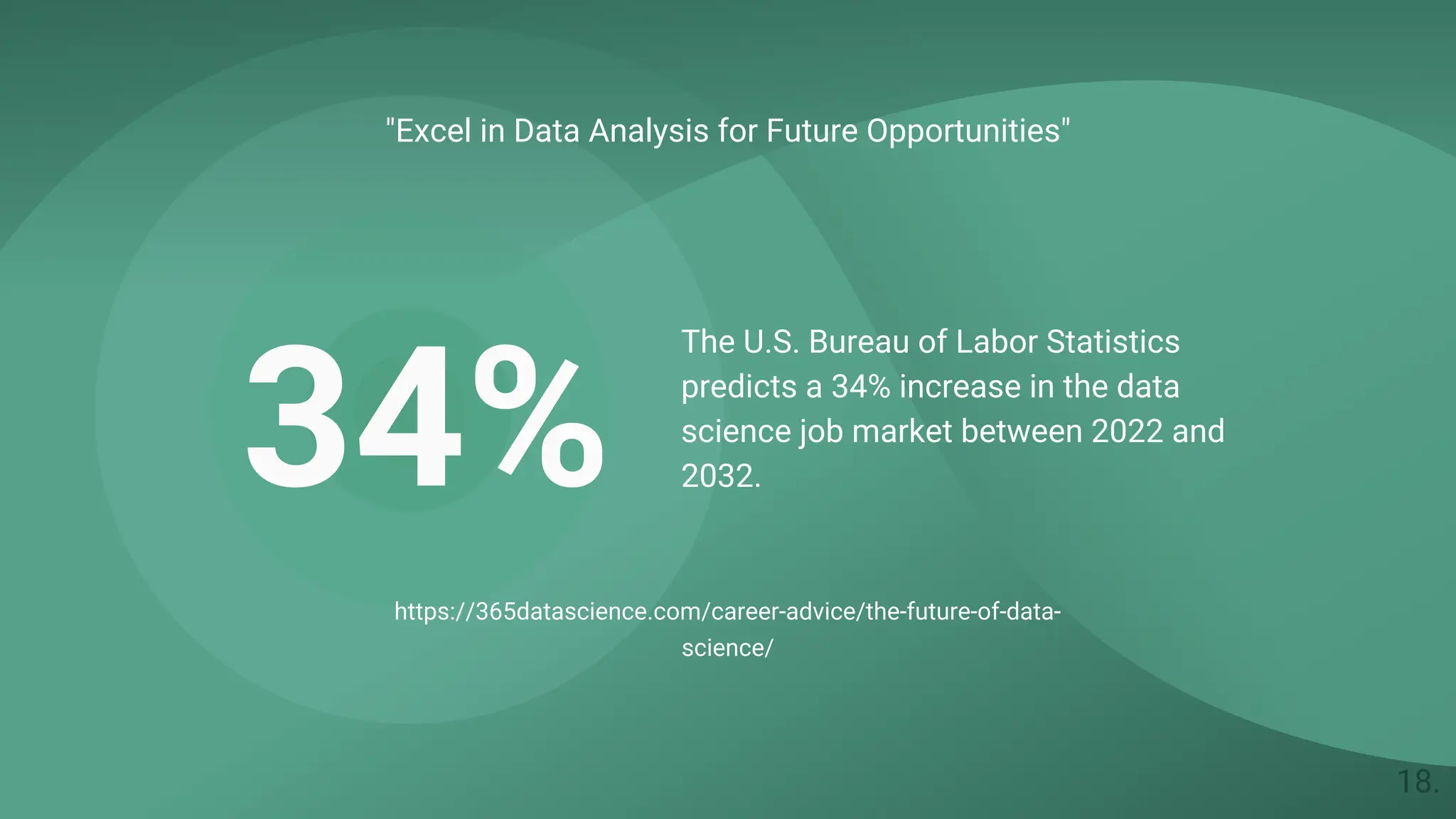 "Excel in Data Analysis for Future Opportunities"

34%

The U.S. Bureau of Labor Statistics predicts a 34% increase in the data science job market between 2022 and 2032.

https://365datascience.com/career-advice/the-future-of-data-science/

18.